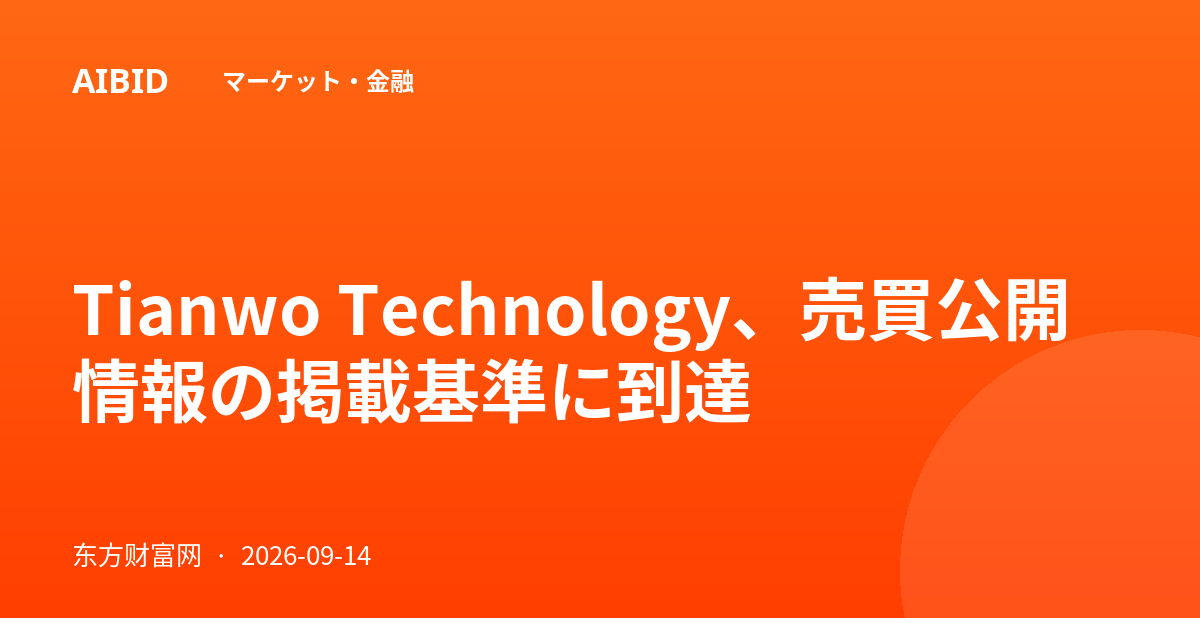 AIBID マーケット・金融

Tianwo Technology、売買公開情報の掲載基準に到達

东方财富网 · 2026-09-14